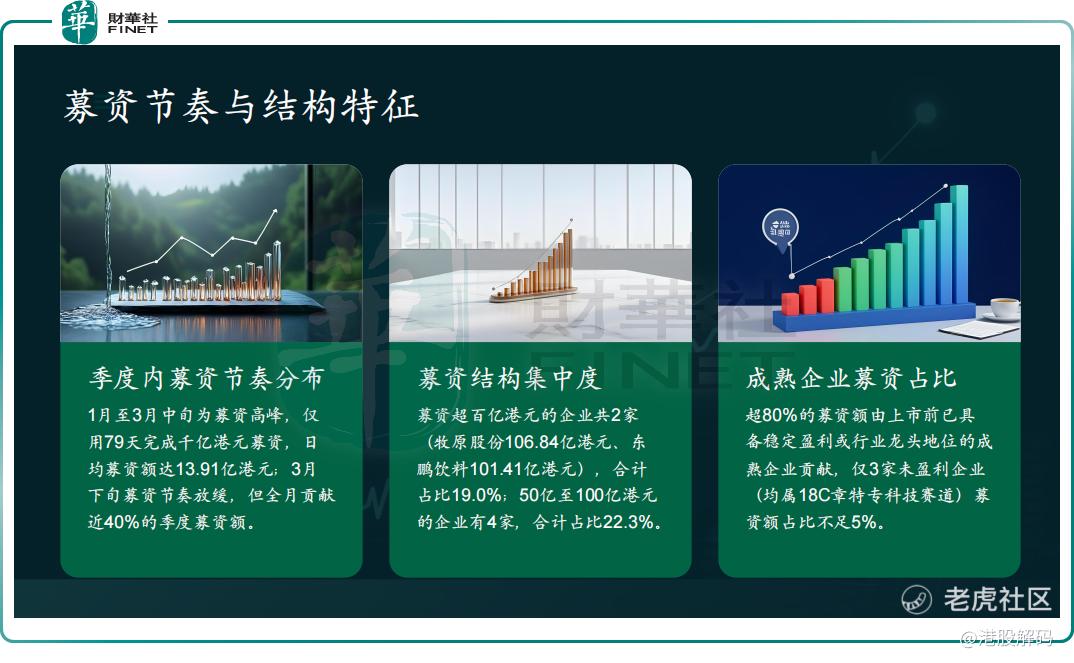 華 財華社 FINET

募资节奏与结构特征

季度内募资节奏分布

1月至3月中旬为募资高峰，仅用79天完成千亿港元募资，日均募资额达13.91亿港元；3月下旬募资节奏放缓，但全月贡献近40%的季度募资额。

募资结构集中度

募资超百亿港元的企业共2家（牧原股份106.84亿港元、东鹏饮料101.41亿港元），合计占比19.0%；50亿至100亿港元的企业有4家，合计占比22.3%。

成熟企业募资占比

超80%的募资额由上市前已具备稳定盈利或行业龙头地位的成熟企业贡献，仅3家未盈利企业（均属18C章特专科技赛道）募资额占比不足5%。

財華社 FINET

老虎社区

@港股解码